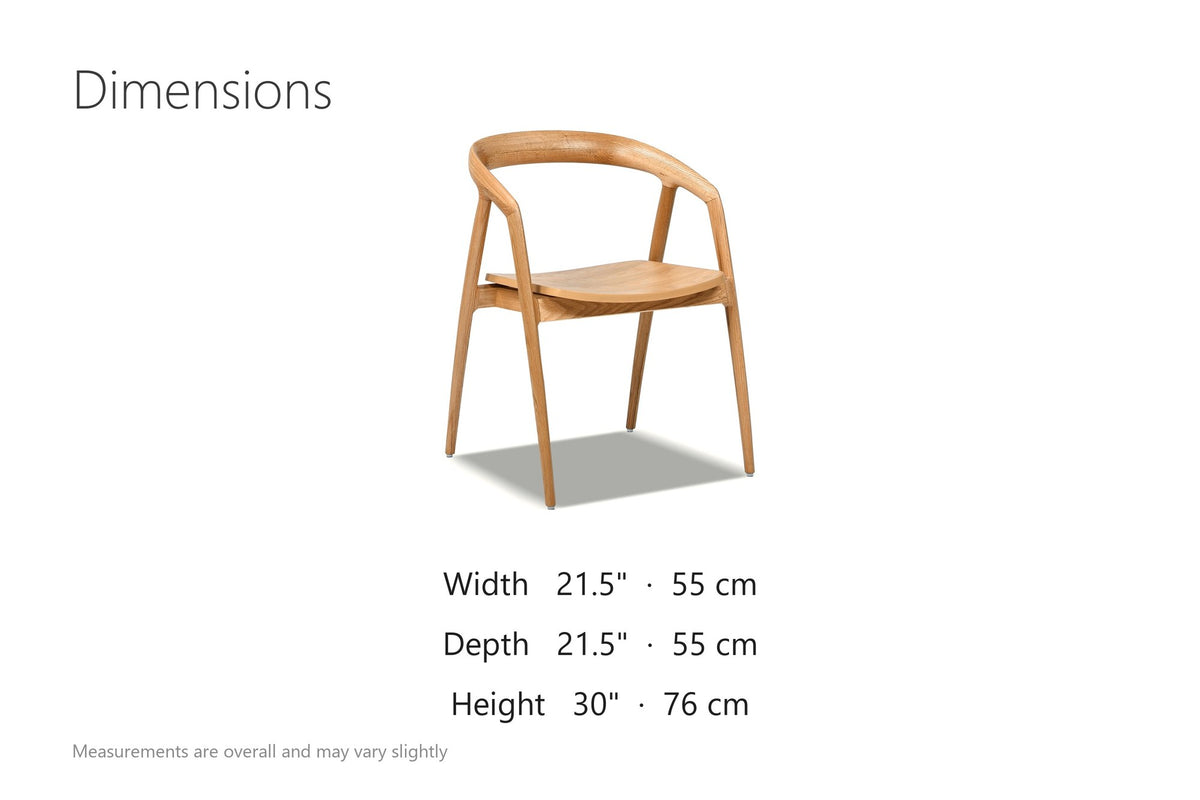 Dimensions

Width 21.5" · 55 cm

Depth 21.5" · 55 cm

Height 30" · 76 cm

Measurements are overall and may vary slightly